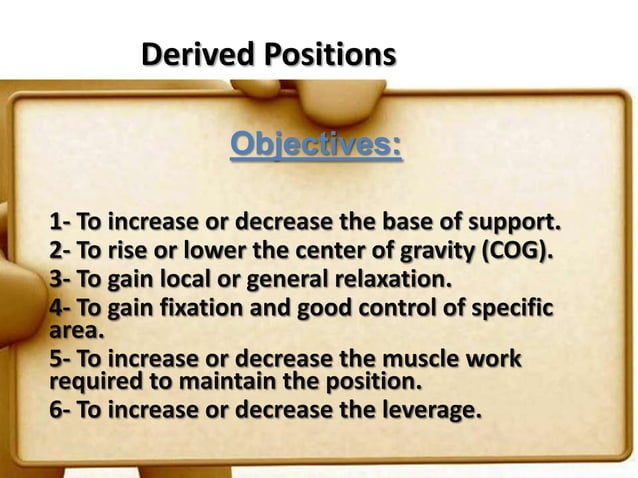 Derived Positions

Objectives:

1- To increase or decrease the base of support.
2- To rise or lower the center of gravity (COG).
3- To gain local or general relaxation.
4- To gain fixation and good control of specific area.
5- To increase or decrease the muscle work required to maintain the position.
6- To increase or decrease the leverage.